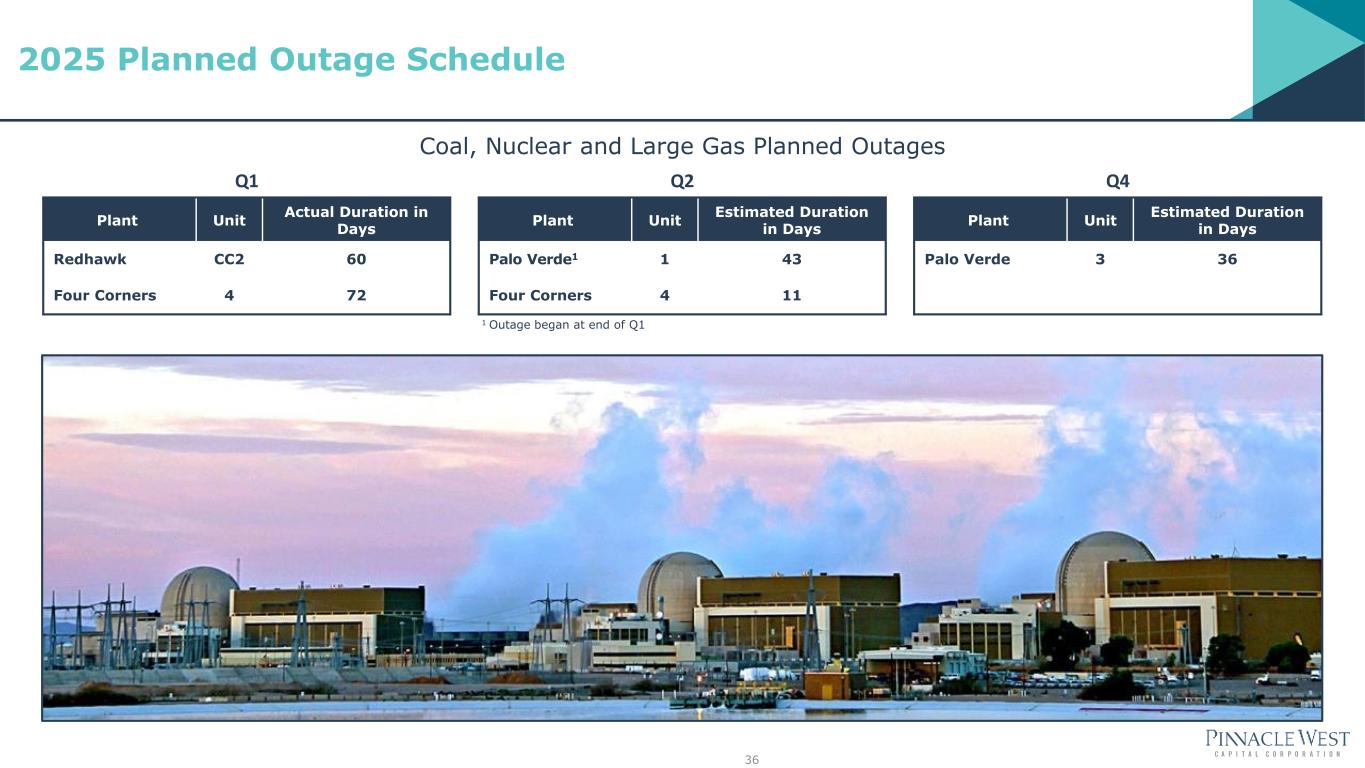 2025 Planned Outage Schedule

Coal, Nuclear and Large Gas Planned Outages

Q1

| Plant | Unit | Actual Duration in Days |
|---|---|---|
| Redhawk | CC2 | 60 |
| Four Corners | 4 | 72 |

Q2

| Plant | Unit | Estimated Duration in Days |
|---|---|---|
| Palo Verde$^1$ | 1 | 43 |
| Four Corners | 4 | 11 |

$^1$ Outage began at end of Q1

Q4

| Plant | Unit | Estimated Duration in Days |
|---|---|---|
| Palo Verde | 3 | 36 |

36

PINNACLE WEST
CAPITAL CORPORATION